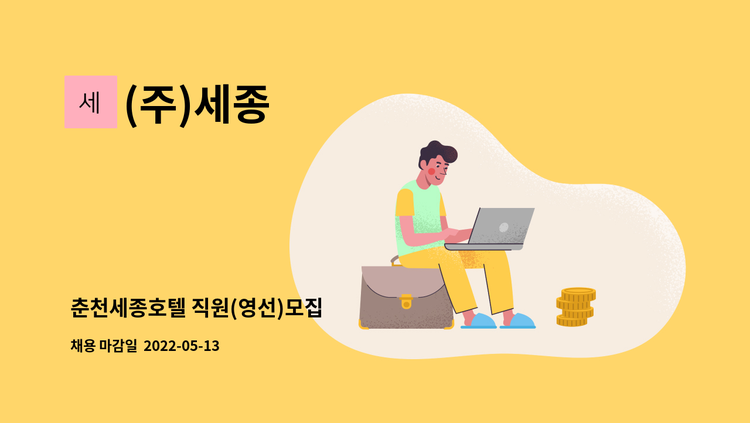 세 (주)세종

춘천세종호텔 직원(영선)모집

채용 마감일 2022-05-13